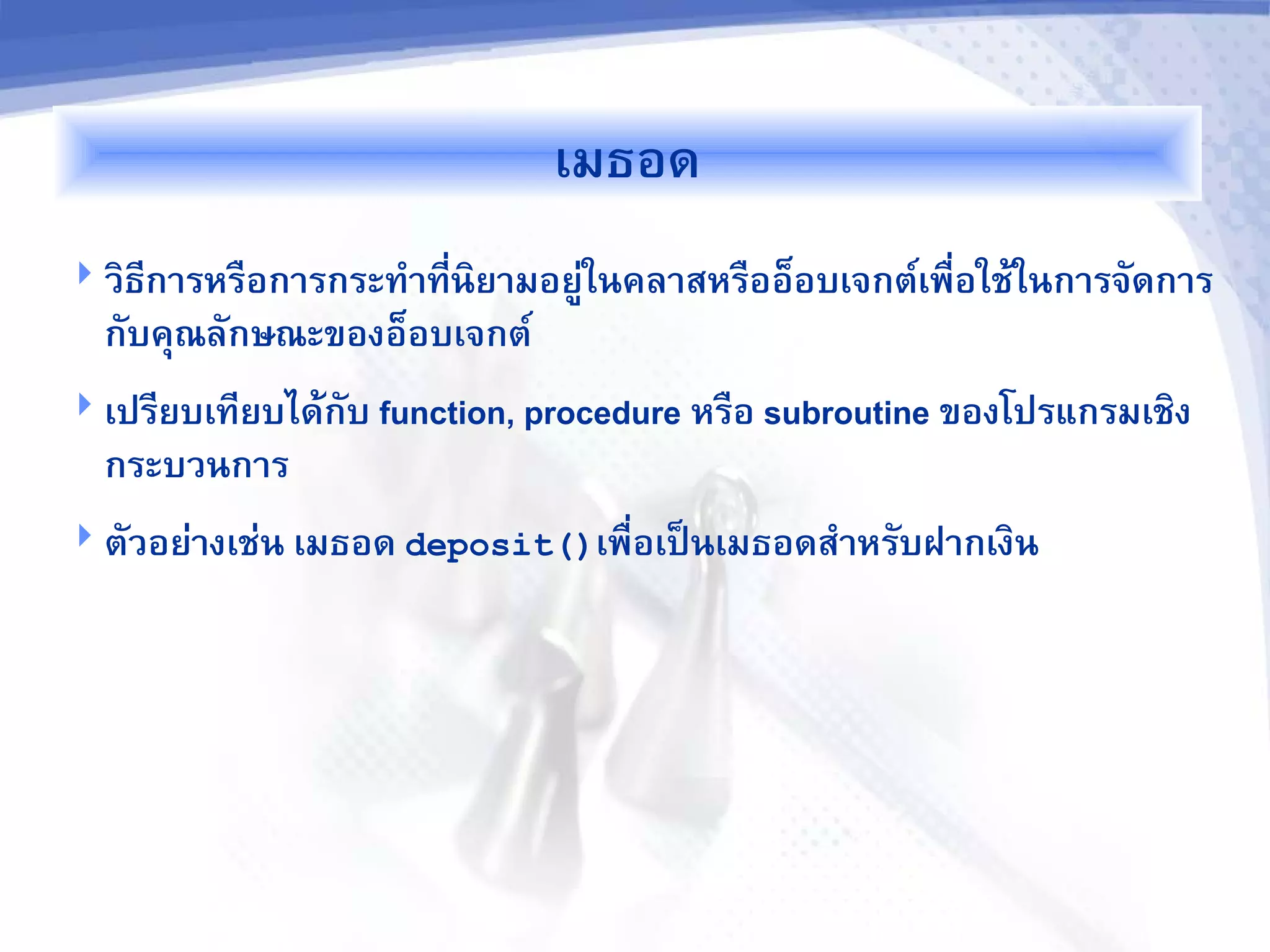 เมธอด

วิธีการหรือการกระทำที่นิยามอยู่ในคลาสหรืออ็อบเจกต์เพื่อใช้ในการจัดการกับคุณลักษณะของอ็อบเจกต์

เปรียบเทียบได้กับ function, procedure หรือ subroutine ของโปรแกรมเชิงกระบวนการ

ตัวอย่างเช่น เมธอด deposit() เพื่อเป็นเมธอดสำหรับฝากเงิน